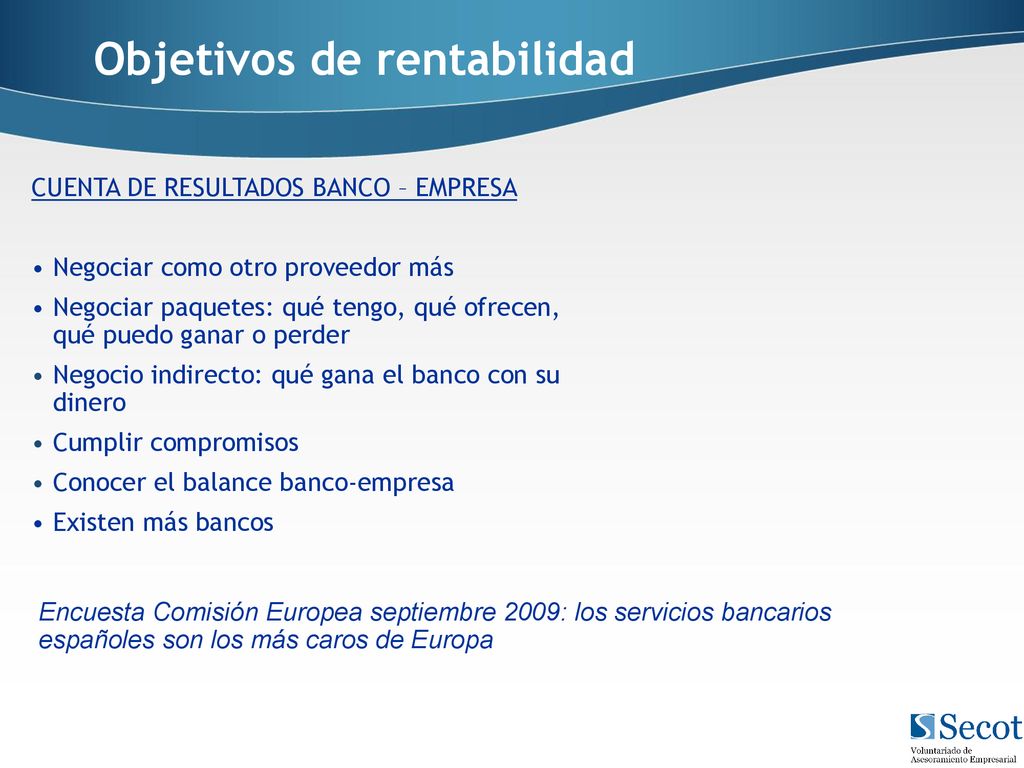 Objetivos de rentabilidad

CUENTA DE RESULTADOS BANCO – EMPRESA

• Negociar como otro proveedor más
• Negociar paquetes: qué tengo, qué ofrecen, qué puedo ganar o perder
• Negocio indirecto: qué gana el banco con su dinero
• Cumplir compromisos
• Conocer el balance banco-empresa
• Existen más bancos

Encuesta Comisión Europea septiembre 2009: los servicios bancarios españoles son los más caros de Europa

Secot
Voluntariado de Asesoramiento Empresarial